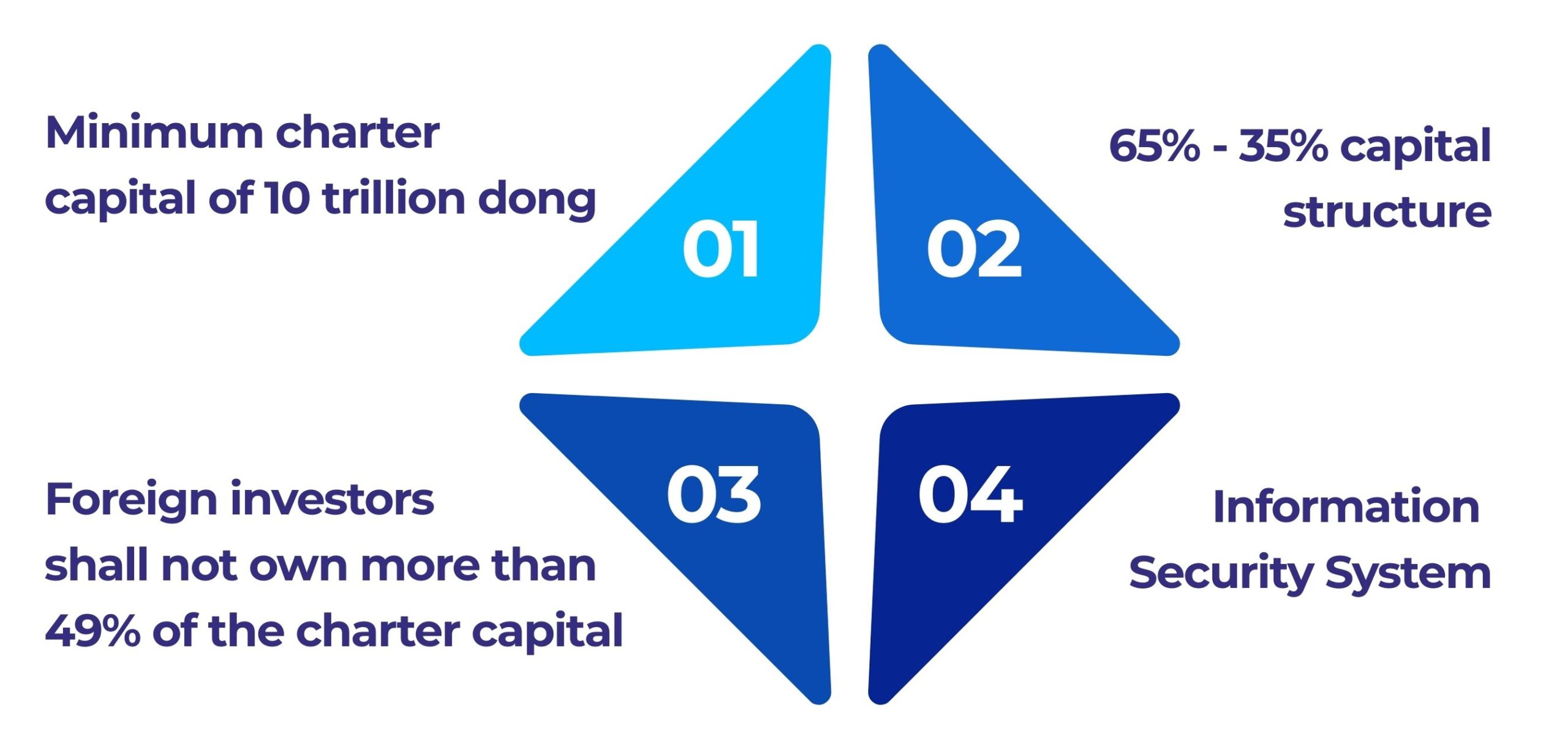 Minimum charter capital of 10 trillion dong

01

02

65% - 35% capital structure

Foreign investors shall not own more than 49% of the charter capital

03

04

Information Security System